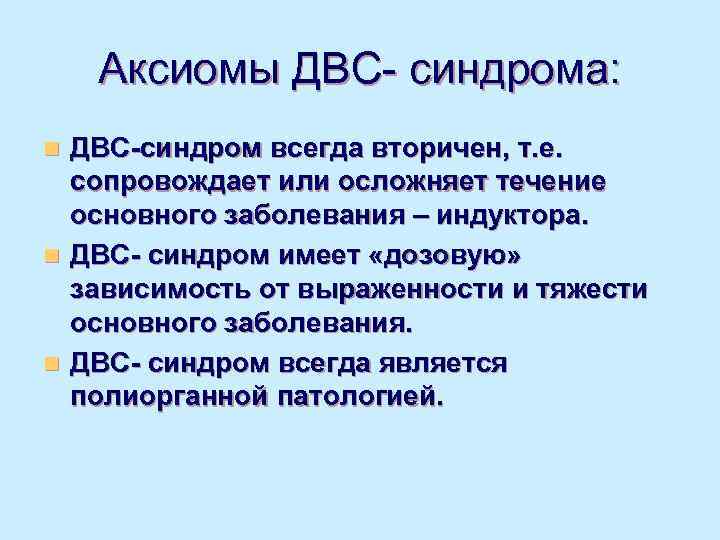 Аксиомы ДВС- синдрома:

ДВС-синдром всегда вторичен, т.е. сопровождает или осложняет течение основного заболевания – индуктора.

ДВС- синдром имеет «дозовую» зависимость от выраженности и тяжести основного заболевания.

ДВС- синдром всегда является полиорганной патологией.